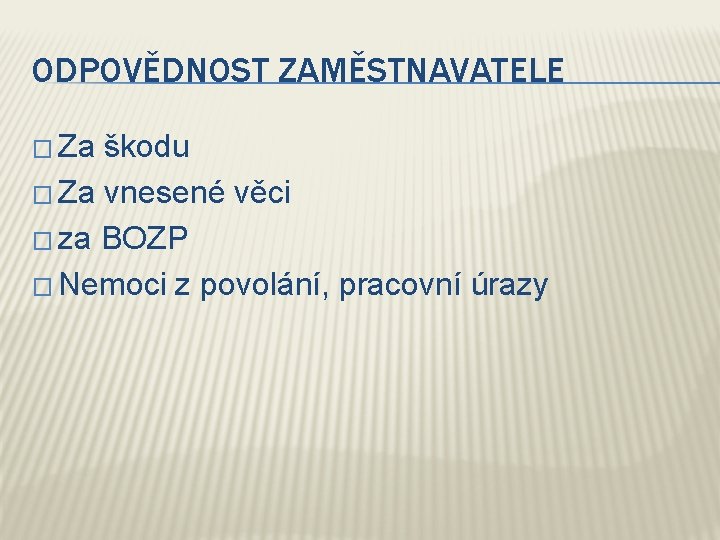 ODPOVĚDNOST ZAMĚSTNAVATELE

□ Za škodu
□ Za vnesené věci
□ za BOZP
□ Nemoci z povolání, pracovní úrazy